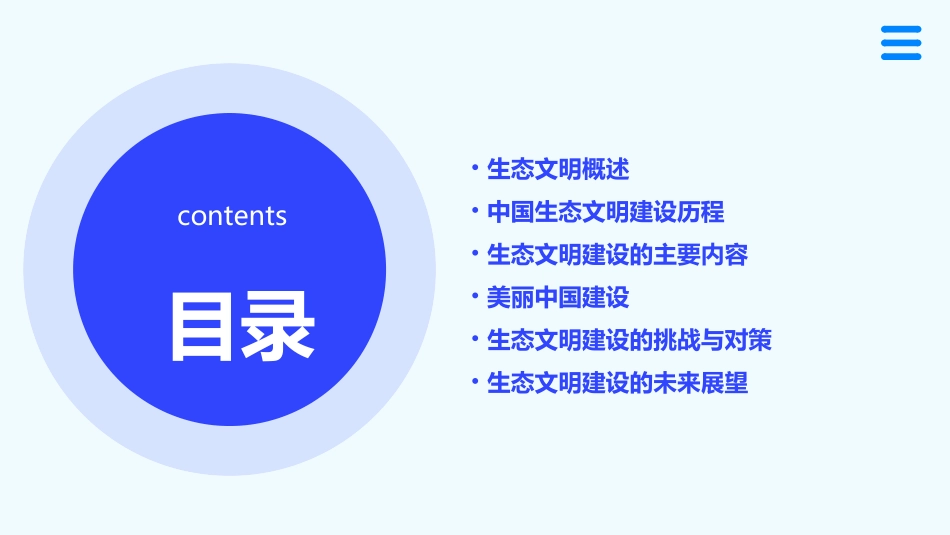 contents

目录

• 生态文明概述
• 中国生态文明建设历程
• 生态文明建设的主要内容
• 美丽中国建设
• 生态文明建设的挑战与对策
• 生态文明建设的未来展望